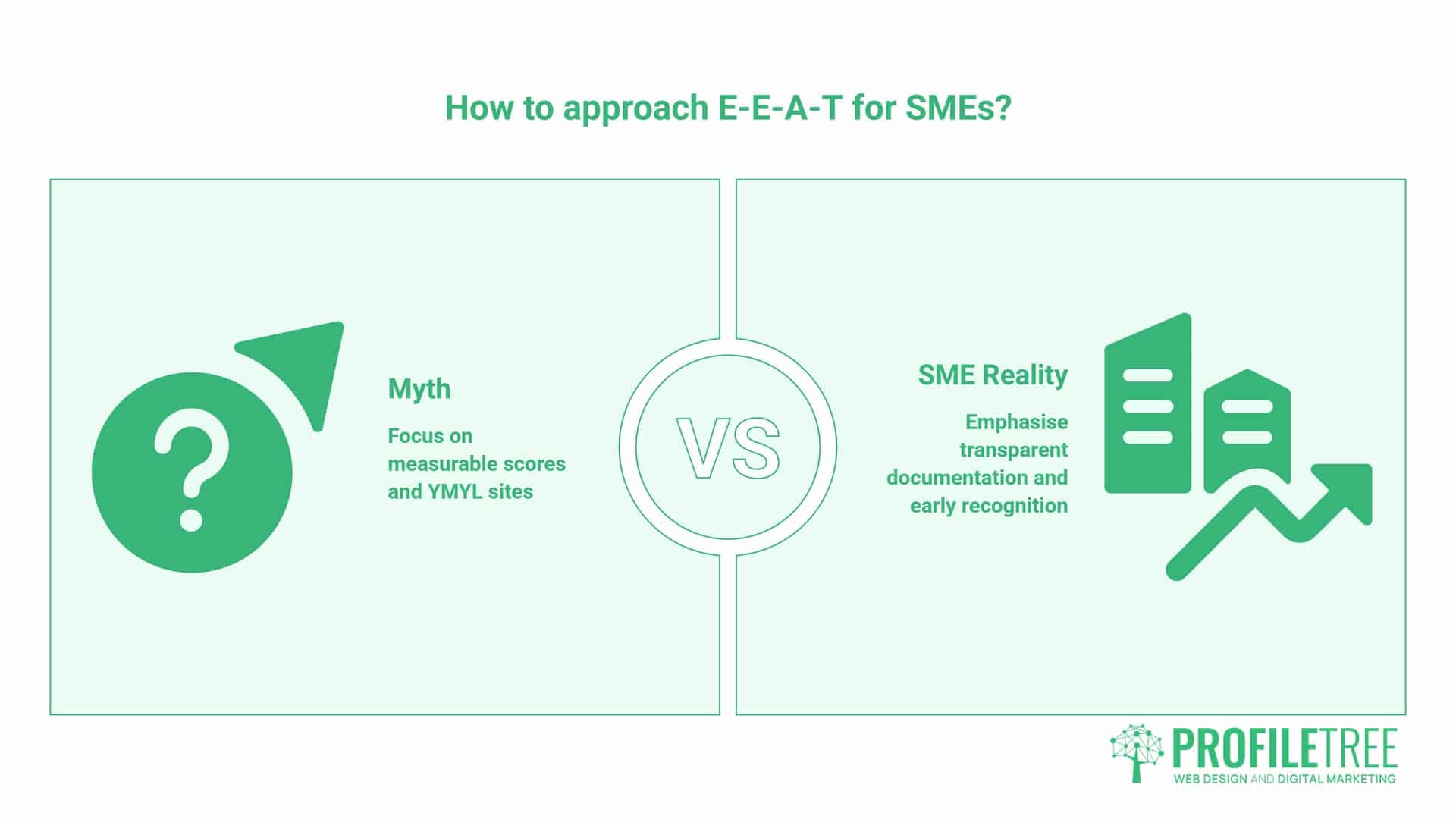 How to approach E-E-A-T for SMEs?

Myth

Focus on measurable scores and YMYL sites

VS

SME Reality

Emphasise transparent documentation and early recognition

PROFILETREE
WEB DESIGN AND DIGITAL MARKETING